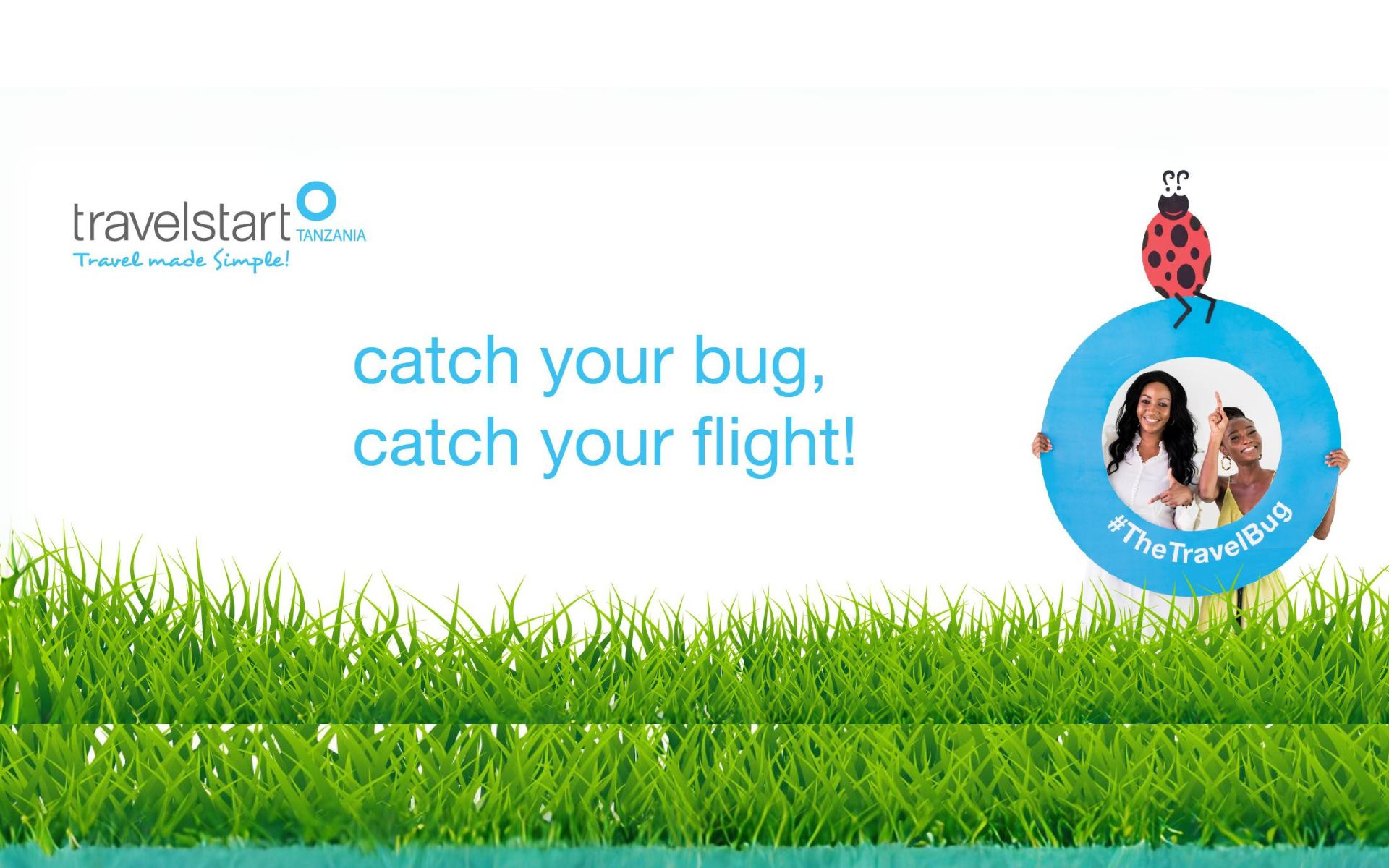 travelstart TANZANIA
Travel made Simple!

catch your bug,
catch your flight!

#TheTravelBug